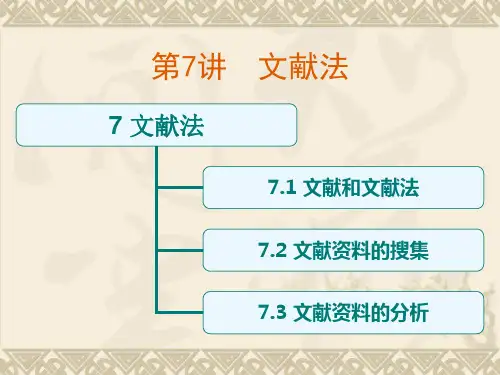 第7讲　文献法

7 文献法

7.1 文献和文献法

7.2 文献资料的搜集

7.3 文献资料的分析